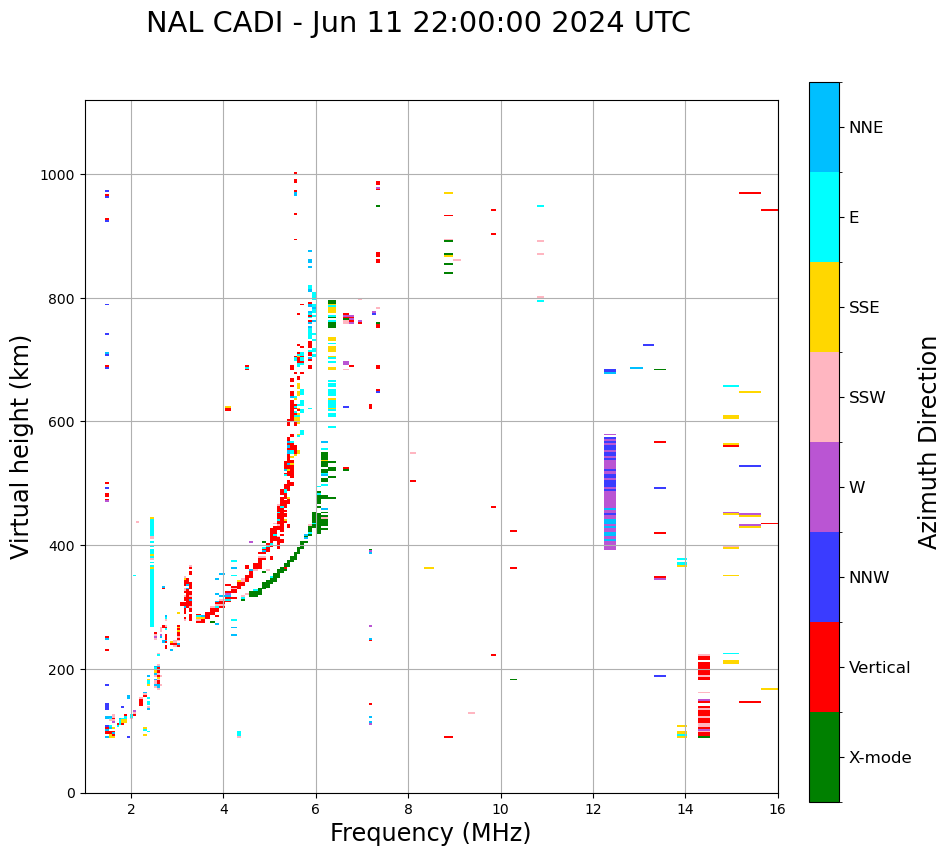 NAL CADI - Jun 11 22:00:00 2024 UTC

Virtual height (km)

1000
800
600
400
200
0

2 4 6 8 10 12 14 16

Frequency (MHz)

NNE
E
SSE
SSW
W
NNW
Vertical
X-mode

Azimuth Direction